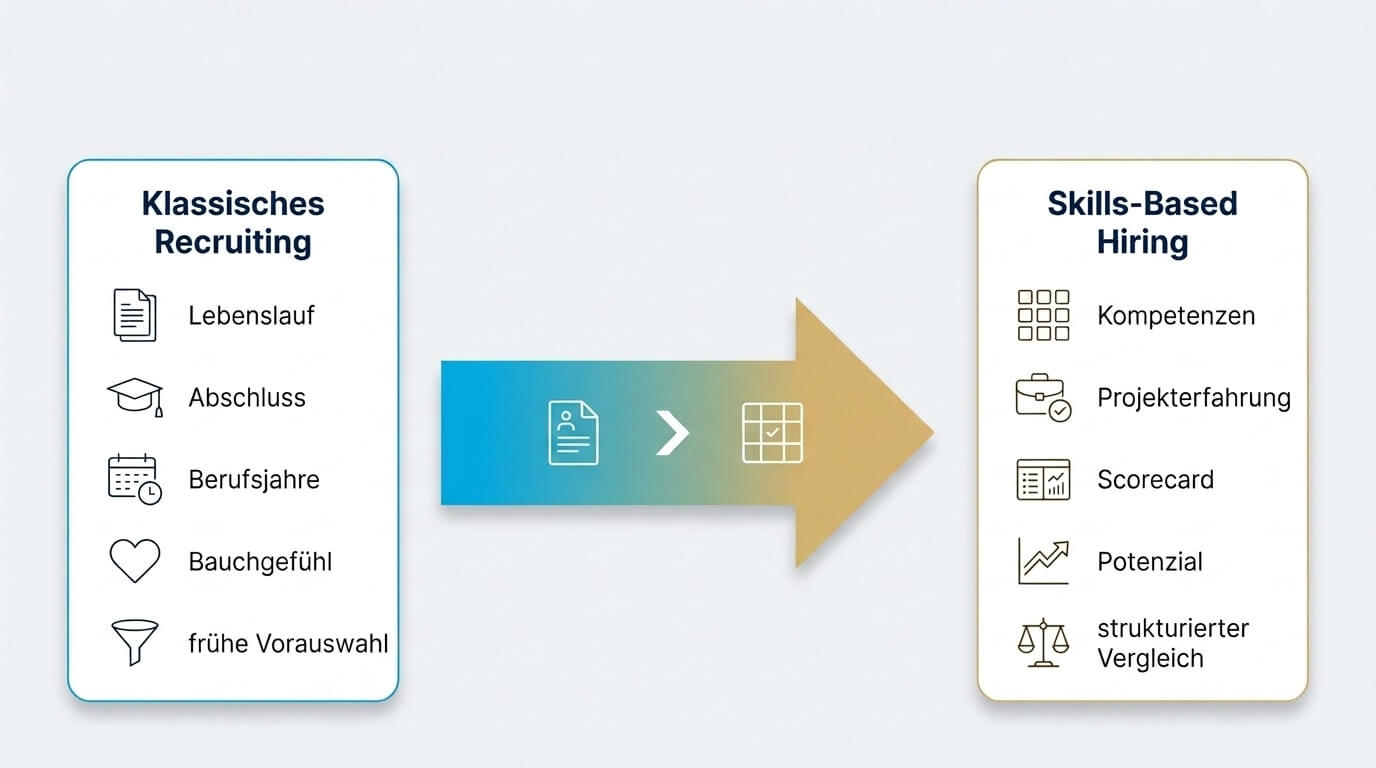 Klassisches Recruiting

Lebenslauf

Abschluss

Berufsjahre

Bauchgefühl

frühe Vorauswahl

Skills-Based Hiring

Kompetenzen

Projekterfahrung

Scorecard

Potenzial

strukturierter Vergleich